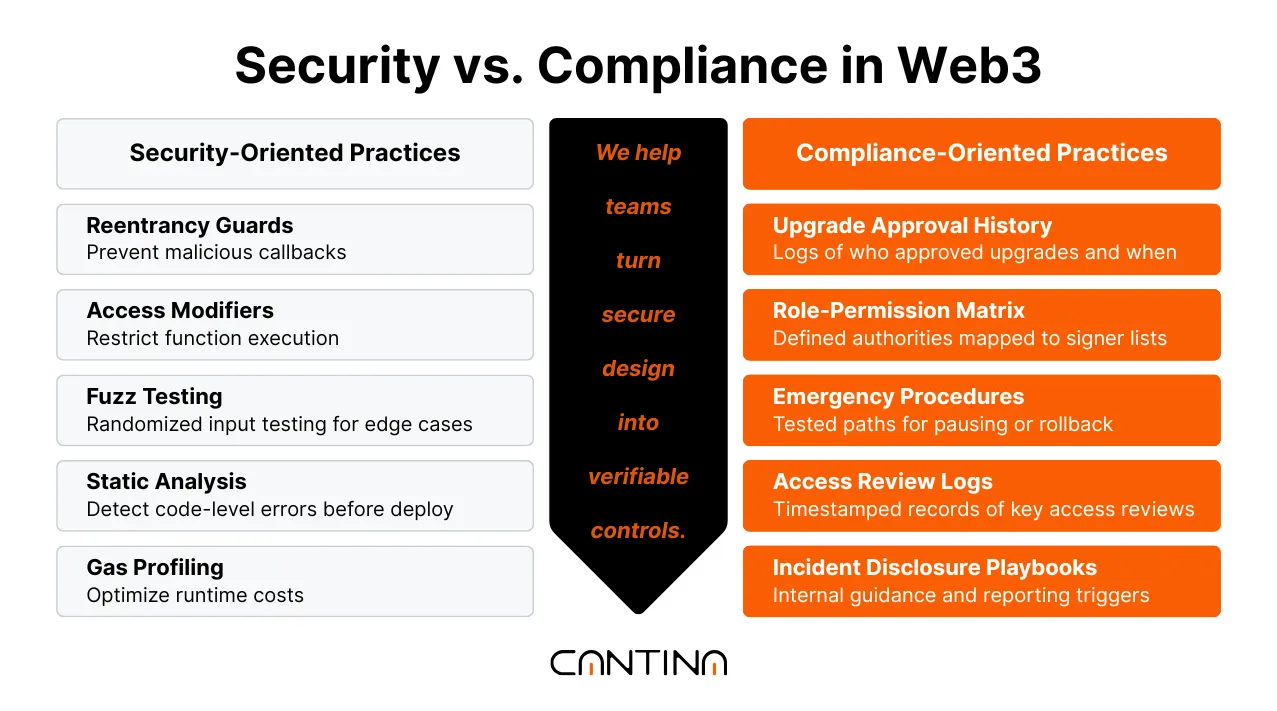 Security vs. Compliance in Web3

Security-Oriented Practices

Reentrancy Guards
Prevent malicious callbacks

Access Modifiers
Restrict function execution

Fuzz Testing
Randomized input testing for edge cases

Static Analysis
Detect code-level errors before deploy

Gas Profiling
Optimize runtime costs

We help teams turn secure design into verifiable controls.

Compliance-Oriented Practices

Upgrade Approval History
Logs of who approved upgrades and when

Role-Permission Matrix
Defined authorities mapped to signer lists

Emergency Procedures
Tested paths for pausing or rollback

Access Review Logs
Timestamped records of key access reviews

Incident Disclosure Playbooks
Internal guidance and reporting triggers

CANTINA